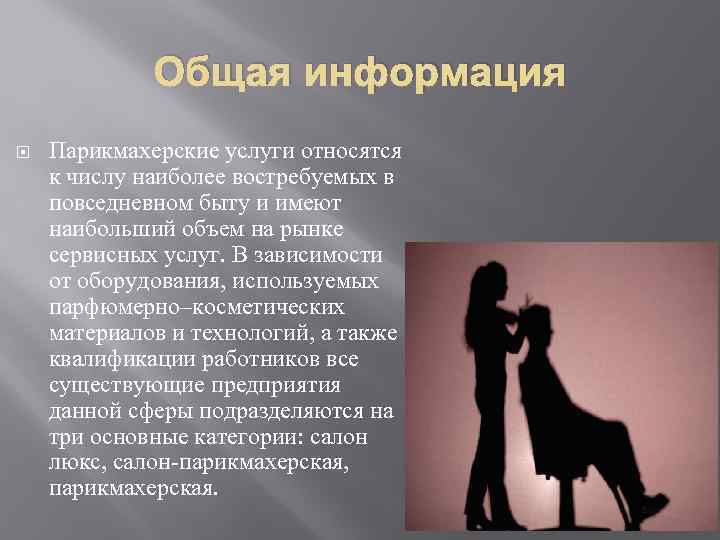 Общая информация

Парикмахерские услуги относятся к числу наиболее востребуемых в повседневном быту и имеют наибольший объем на рынке сервисных услуг. В зависимости от оборудования, используемых парфюмерно–косметических материалов и технологий, а также квалификации работников все существующие предприятия данной сферы подразделяются на три основные категории: салон люкс, салон-парикмахерская, парикмахерская.